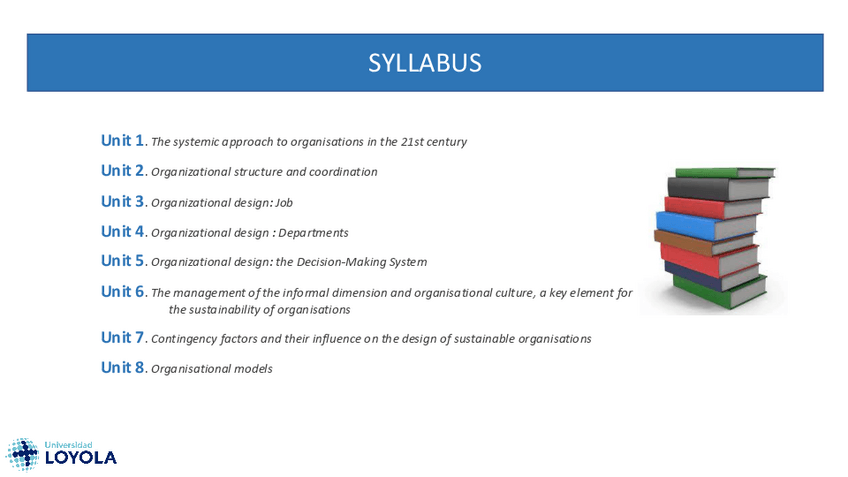 SYLLABUS

Unit 1. The systemic approach to organisations in the 21st century

Unit 2. Organizational structure and coordination

Unit 3. Organizational design: Job

Unit 4. Organizational design : Departments

Unit 5. Organizational design: the Decision-Making System

Unit 6. The management of the informal dimension and organisational culture, a key element for the sustainability of organisations

Unit 7. Contingency factors and their influence on the design of sustainable organisations

Unit 8. Organisational models

Universidad LOYOLA